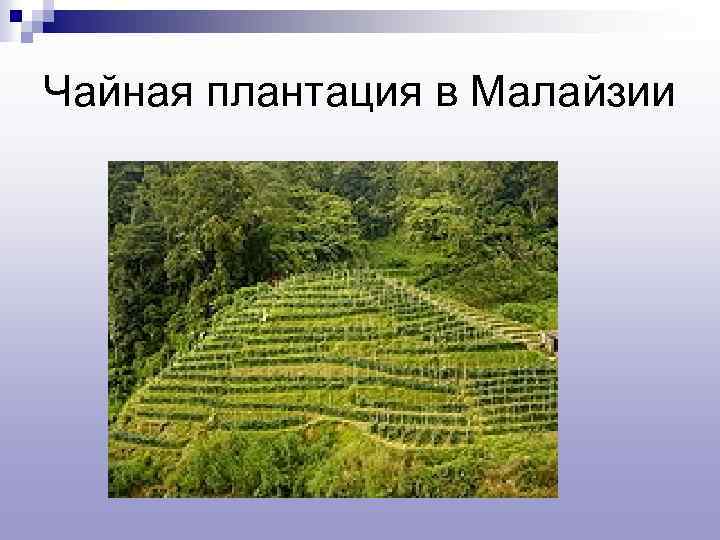 Чайная плантация в Малайзии